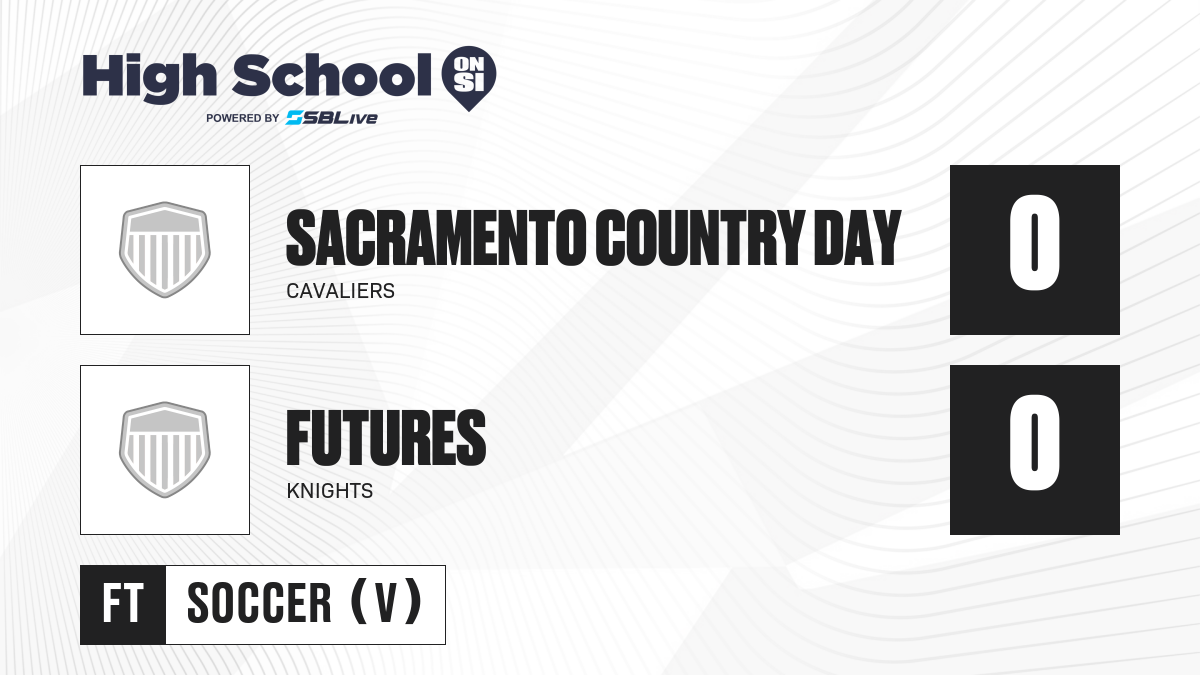 High School ON SI
POWERED BY SBLive

SACRAMENTO COUNTRY DAY
CAVALIERS
0

FUTURES
KNIGHTS
0

FT SOCCER (V)